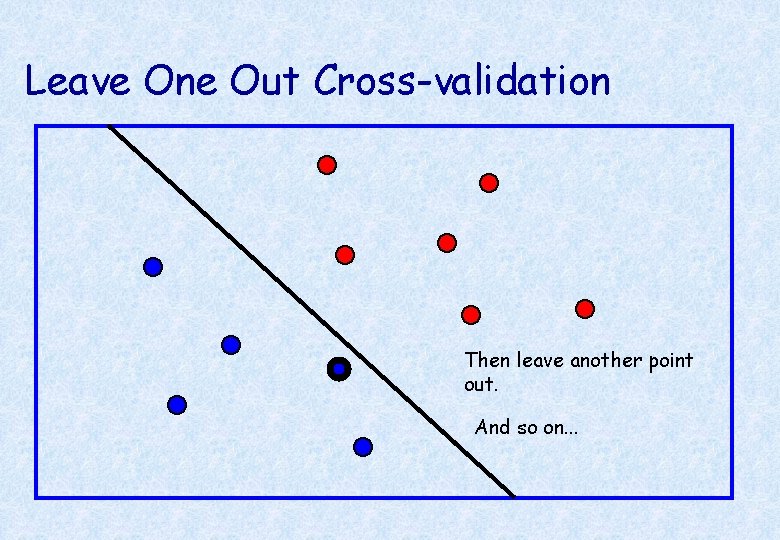 Leave One Out Cross-validation

Then leave another point out.

And so on...